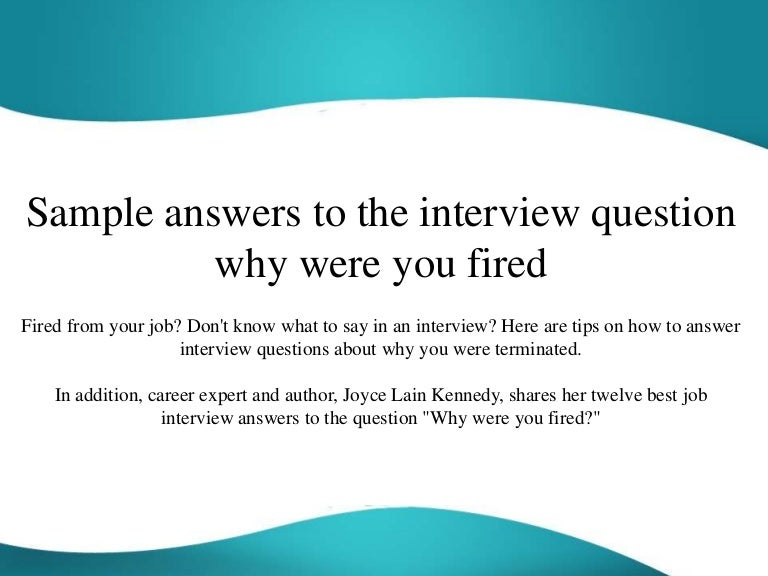 Sample answers to the interview question why were you fired

Fired from your job? Don't know what to say in an interview? Here are tips on how to answer interview questions about why you were terminated.

In addition, career expert and author, Joyce Lain Kennedy, shares her twelve best job interview answers to the question "Why were you fired?"